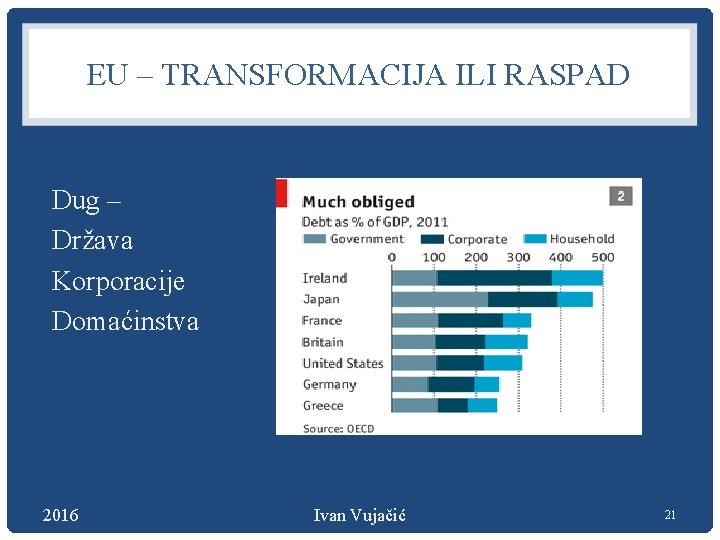 EU – TRANSFORMACIJA ILI RASPAD

Dug –
Država
Korporacije
Domaćinstva

Much obliged
2
Debt as % of GDP, 2011
Government Corporate Household
0 100 200 300 400 500
Ireland
Japan
France
Britain
United States
Germany
Greece
Source: OECD

2016 Ivan Vujačić 21